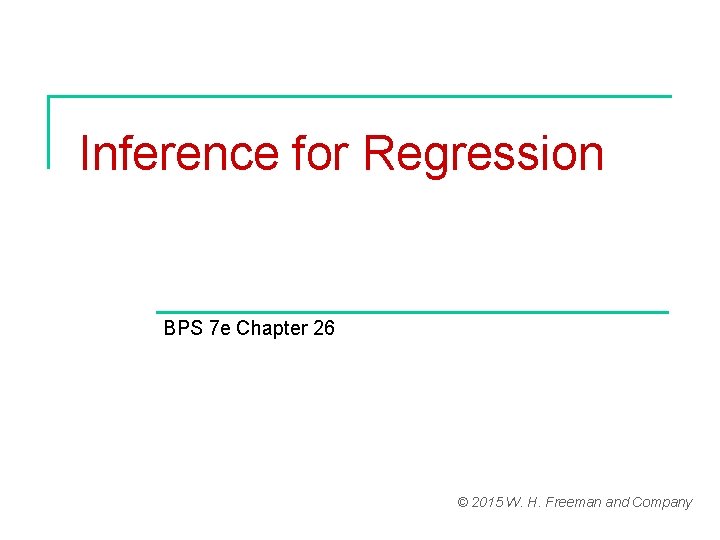 Inference for Regression

BPS 7e Chapter 26

© 2015 W. H. Freeman and Company